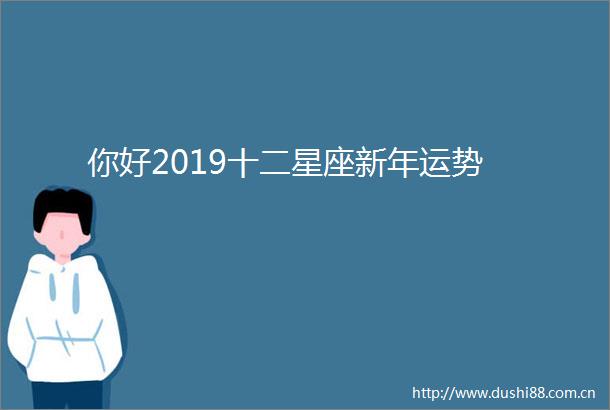 你好2019十二星座新年运势

http://www.dushi88.com.cn